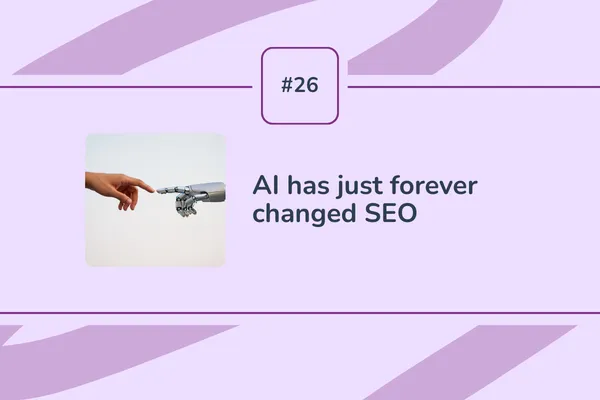 #26

AI has just forever changed SEO